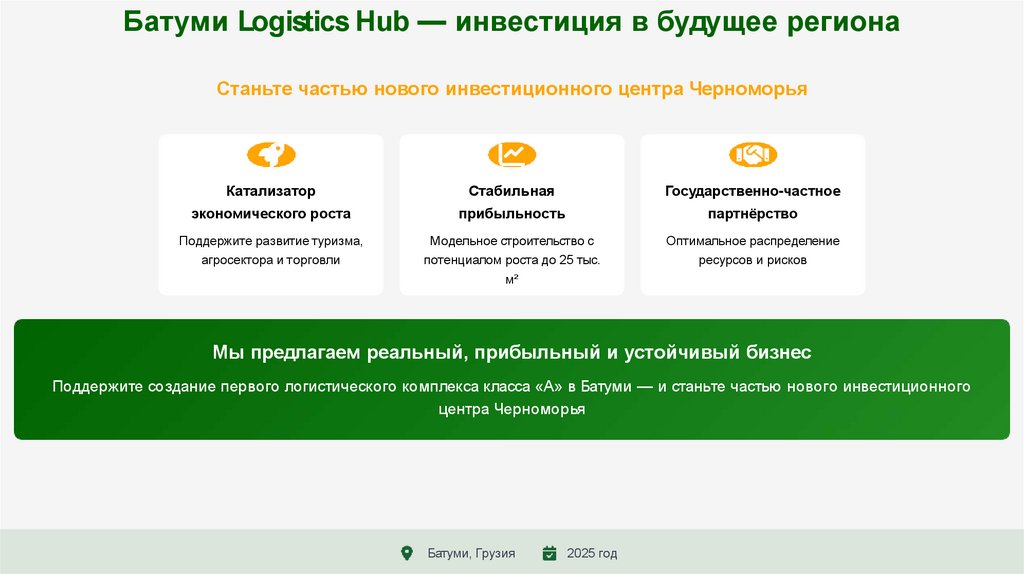 Батуми Logistics Hub — инвестиция в будущее региона

Станьте частью нового инвестиционного центра Черноморья

Катализатор экономического роста

Поддержите развитие туризма, агросектора и торговли

Стабильная прибыльность

Модельное строительство с потенциалом роста до 25 тыс. м²

Государственно-частное партнёрство

Оптимальное распределение ресурсов и рисков

Мы предлагаем реальный, прибыльный и устойчивый бизнес

Поддержите создание первого логистического комплекса класса «А» в Батуми — и станьте частью нового инвестиционного центра Черноморья

Батуми, Грузия

2025 год